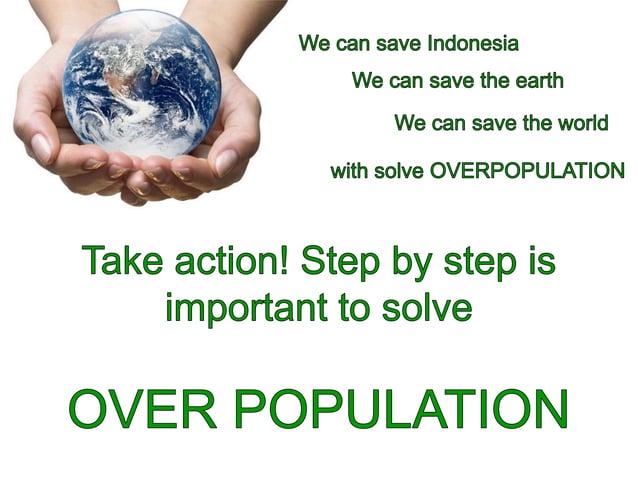 We can save Indonesia
We can save the earth
We can save the world
with solve OVERPOPULATION

Take action! Step by step is important to solve

OVER POPULATION